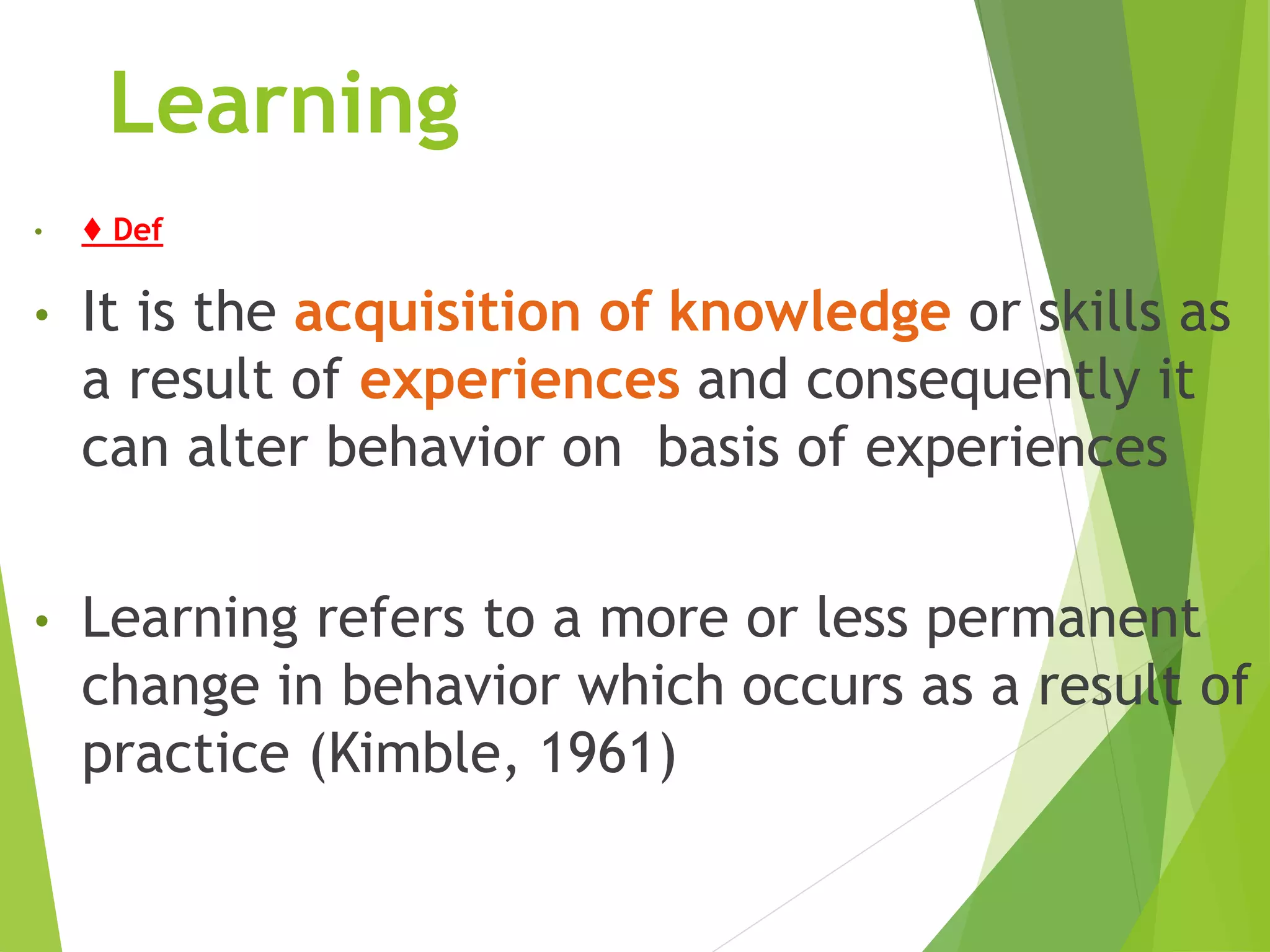 Learning

• ♦ Def

• It is the acquisition of knowledge or skills as a result of experiences and consequently it can alter behavior on  basis of experiences

• Learning refers to a more or less permanent change in behavior which occurs as a result of practice (Kimble, 1961)